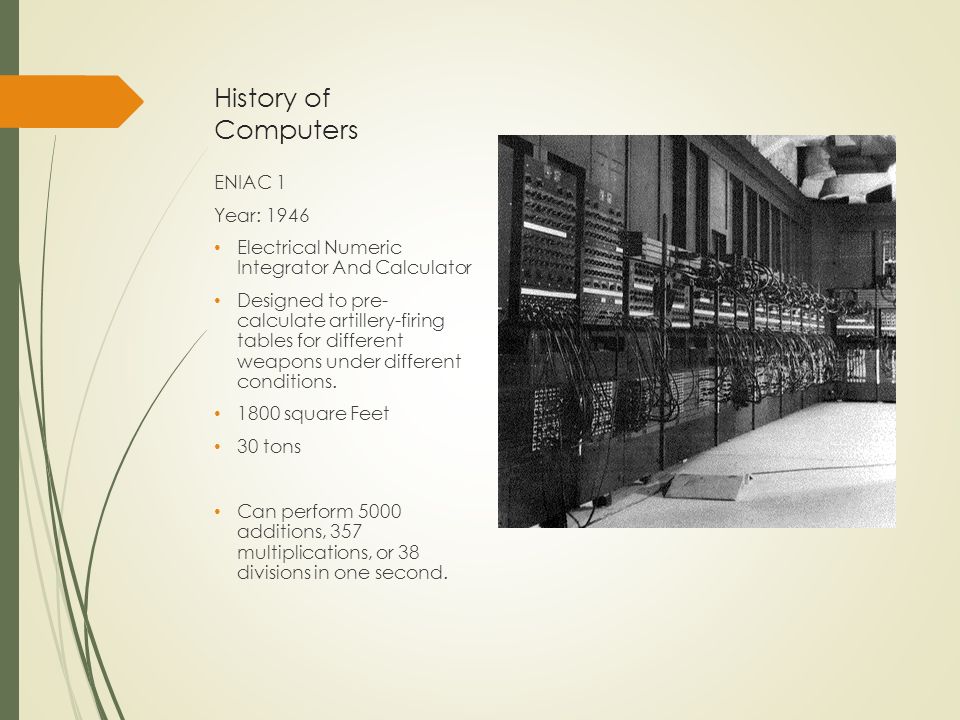 History of Computers

ENIAC 1

Year: 1946

• Electrical Numeric Integrator And Calculator

• Designed to pre-calculate artillery-firing tables for different weapons under different conditions.

• 1800 square Feet

• 30 tons

• Can perform 5000 additions, 357 multiplications, or 38 divisions in one second.